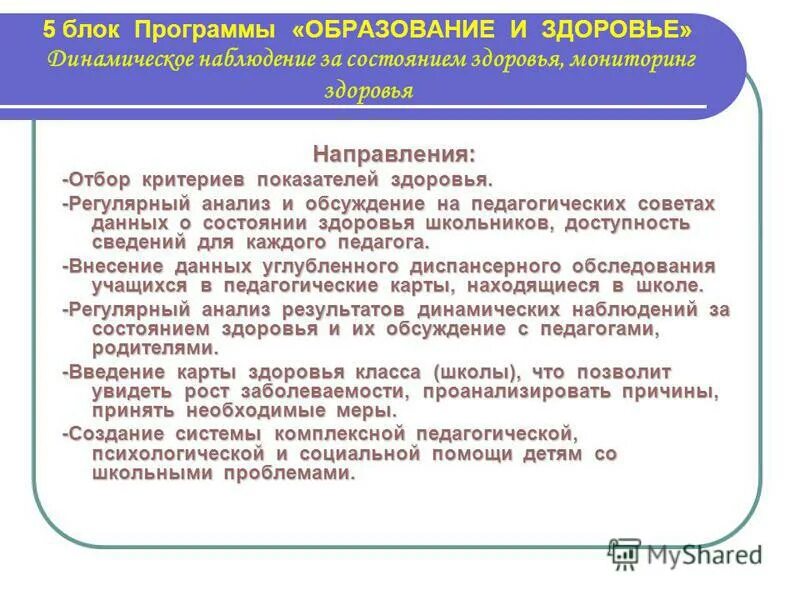 5 блок Программы «ОБРАЗОВАНИЕ И ЗДОРОВЬЕ»
Динамическое наблюдение за состоянием здоровья, мониторинг здоровья

Направления:
-Отбор критериев показателей здоровья.
-Регулярный анализ и обсуждение на педагогических советах данных о состоянии здоровья школьников, доступность сведений для каждого педагога.
-Внесение данных углубленного диспансерного обследования учащихся в педагогические карты, находящиеся в школе.
-Регулярный анализ результатов динамических наблюдений за состоянием здоровья и их обсуждение с педагогами, родителями.
-Введение карты здоровья класса (школы), что позволит увидеть рост заболеваемости, проанализировать причины, принять необходимые меры.
-Создание системы комплексной педагогической, психологической и социальной помощи детям со школьными проблемами.

MyShared